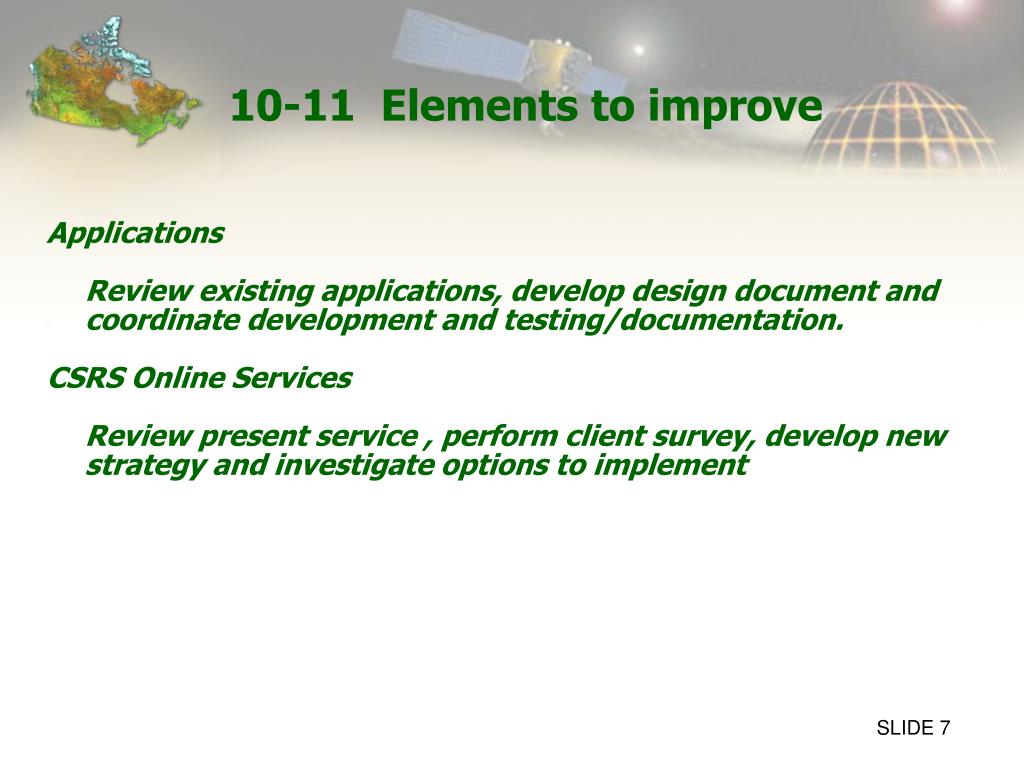 10-11 Elements to improve

Applications

Review existing applications, develop design document and coordinate development and testing/documentation.

CSRS Online Services

Review present service , perform client survey, develop new strategy and investigate options to implement

SLIDE 7